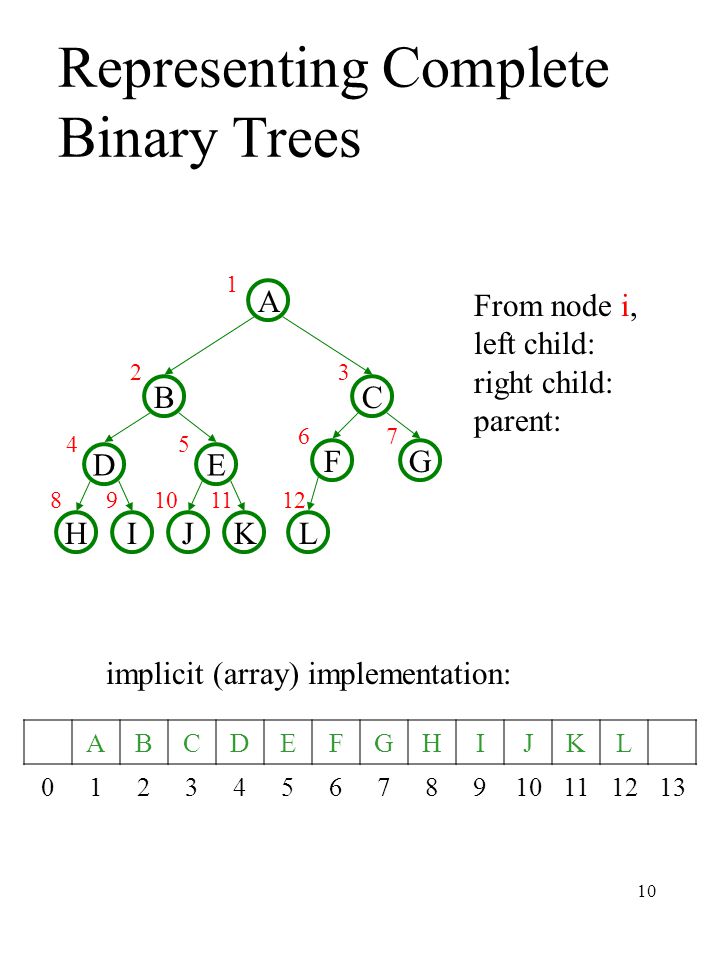 Representing Complete Binary Trees

1
A
2
B
3
C
4
D
5
E
6
F
7
G
8
H
9
I
10
J
11
K
12
L

From node i,
left child:
right child:
parent:

implicit (array) implementation:

|  | A | B | C | D | E | F | G | H | I | J | K | L |  |
|---|---|---|---|---|---|---|---|---|---|---|---|---|---|
| 0 | 1 | 2 | 3 | 4 | 5 | 6 | 7 | 8 | 9 | 10 | 11 | 12 | 13 |

10